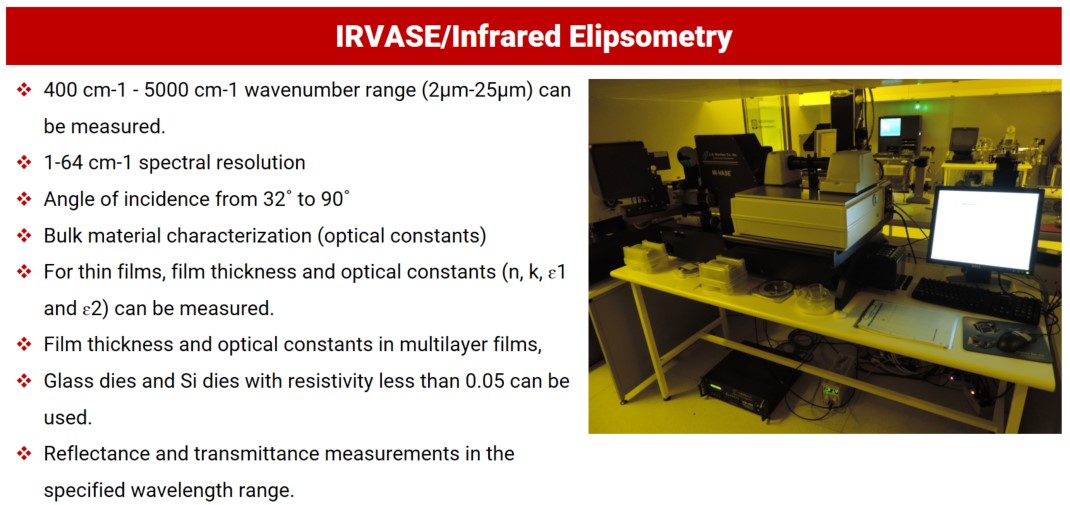 IRVASE/Infrared Elipsometry

❖ 400 cm-1 - 5000 cm-1 wavenumber range (2μm-25μm) can be measured.

❖ 1-64 cm-1 spectral resolution

❖ Angle of incidence from 32˚ to 90˚

❖ Bulk material characterization (optical constants)

❖ For thin films, film thickness and optical constants (n, k, ε1 and ε2) can be measured.

❖ Film thickness and optical constants in multilayer films,

❖ Glass dies and Si dies with resistivity less than 0.05 can be used.

❖ Reflectance and transmittance measurements in the specified wavelength range.

IR-VASE